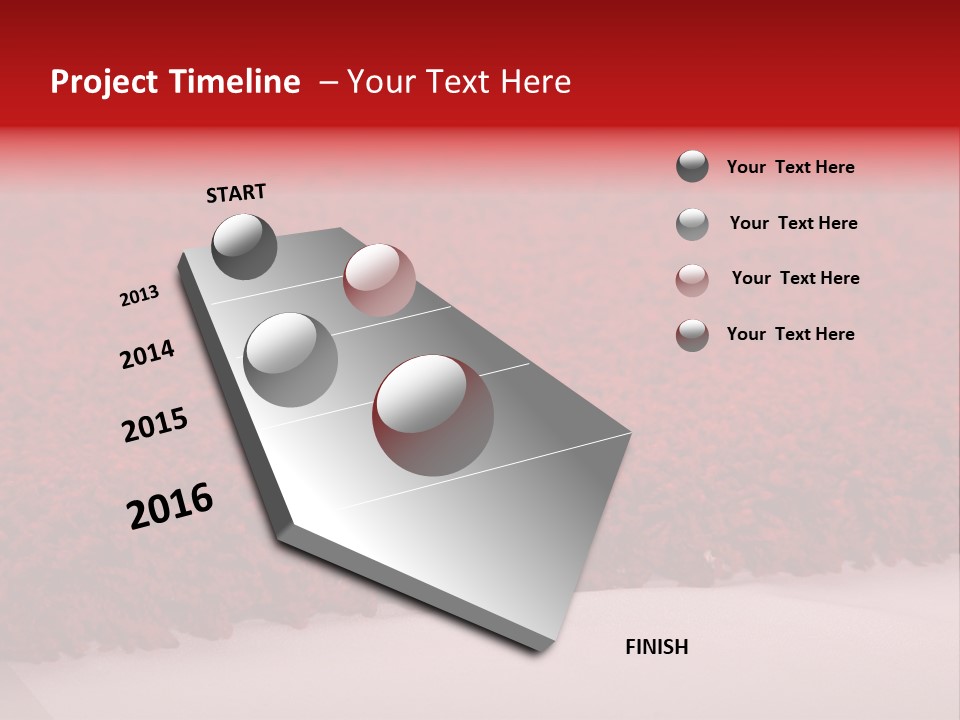 Project Timeline – Your Text Here

START

2013

2014

2015

2016

FINISH

Your Text Here

Your Text Here

Your Text Here

Your Text Here